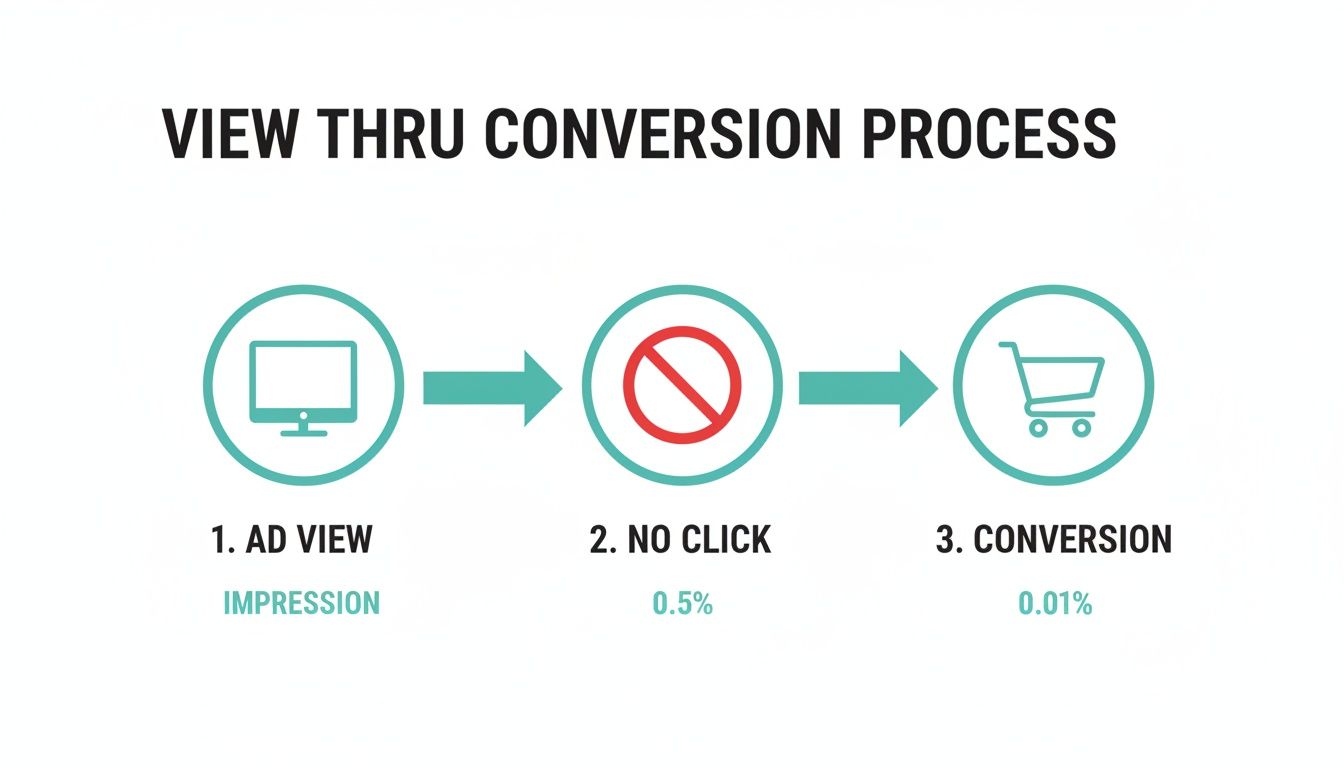 VIEW THRU CONVERSION PROCESS

1. AD VIEW

IMPRESSION

2. NO CLICK

0.5%

3. CONVERSION

0.01%